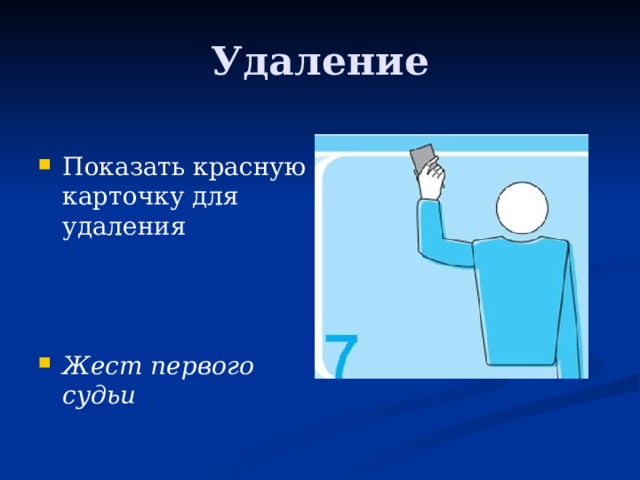 Удаление

Показать красную карточку для удаления

Жест первого судьи

7